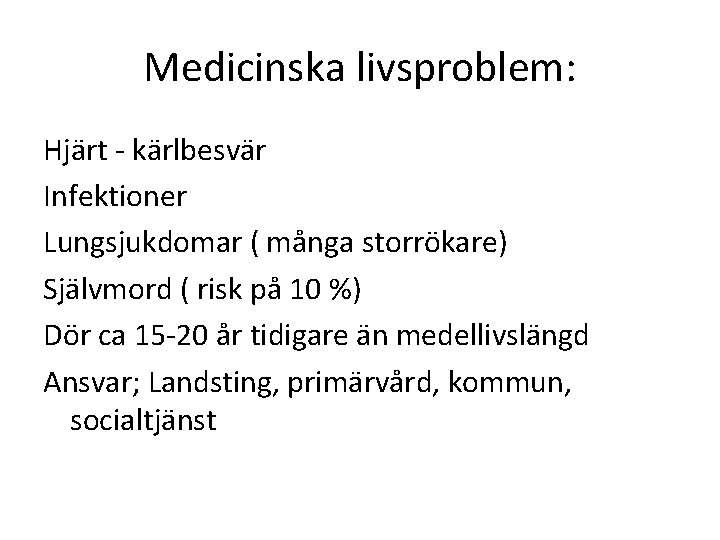 Medicinska livsproblem:

Hjärt - kärlbesvär

Infektioner

Lungsjukdomar ( många storrökare)

Självmord ( risk på 10 %)

Dör ca 15-20 år tidigare än medellivslängd

Ansvar; Landsting, primärvård, kommun, socialtjänst